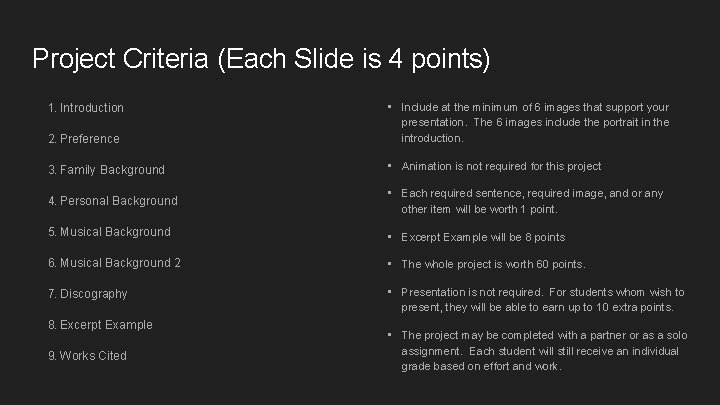 Project Criteria (Each Slide is 4 points)

1. Introduction

2. Preference

3. Family Background

4. Personal Background

5. Musical Background

6. Musical Background 2

7. Discography

8. Excerpt Example

9. Works Cited

▪ Include at the minimum of 6 images that support your presentation. The 6 images include the portrait in the introduction.

▪ Animation is not required for this project

▪ Each required sentence, required image, and or any other item will be worth 1 point.

▪ Excerpt Example will be 8 points

▪ The whole project is worth 60 points.

▪ Presentation is not required. For students whom wish to present, they will be able to earn up to 10 extra points.

▪ The project may be completed with a partner or as a solo assignment. Each student will still receive an individual grade based on effort and work.